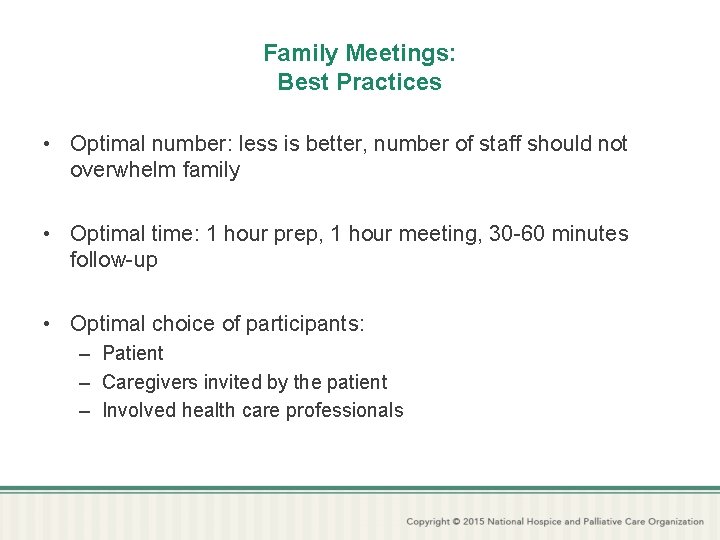 Family Meetings:
Best Practices

• Optimal number: less is better, number of staff should not overwhelm family

• Optimal time: 1 hour prep, 1 hour meeting, 30-60 minutes follow-up

• Optimal choice of participants:
– Patient
– Caregivers invited by the patient
– Involved health care professionals

Copyright © 2015 National Hospice and Palliative Care Organization